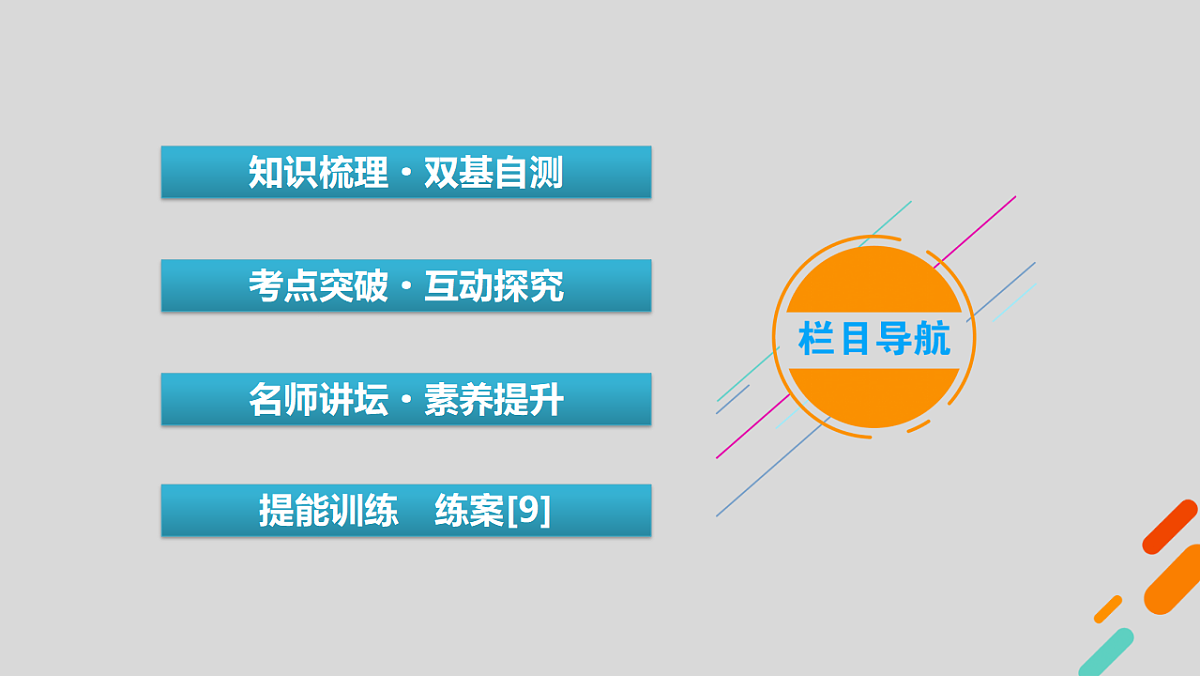 知识梳理·双基自测

考点突破·互动探究

名师讲坛·素养提升

提能训练　练案[9]

栏目导航